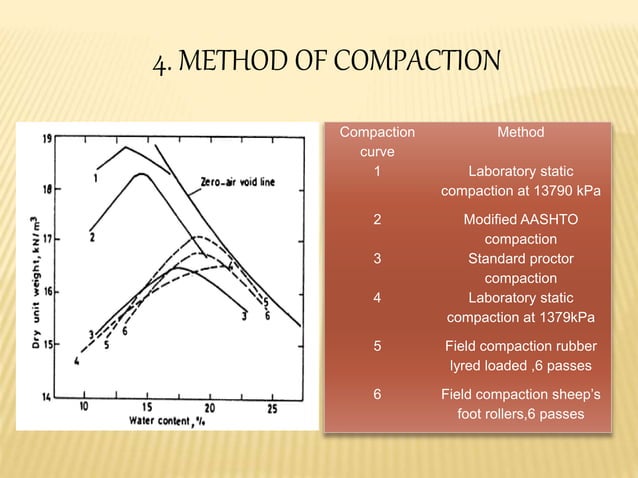 4. METHOD OF COMPACTION

Dry unit weight, kN/m$^3$
19
18
17
16
15
14
10
15
20
25
Water content, %
Zero-air void line
1
2
3
4
5
6
3
4
5
6

| Compaction curve | Method |
|---|---|
| 1 | Laboratory static compaction at 13790 kPa |
| 2 | Modified AASHTO compaction |
| 3 | Standard proctor compaction |
| 4 | Laboratory static compaction at 1379kPa |
| 5 | Field compaction rubber lyred loaded ,6 passes |
| 6 | Field compaction sheep's foot rollers,6 passes |